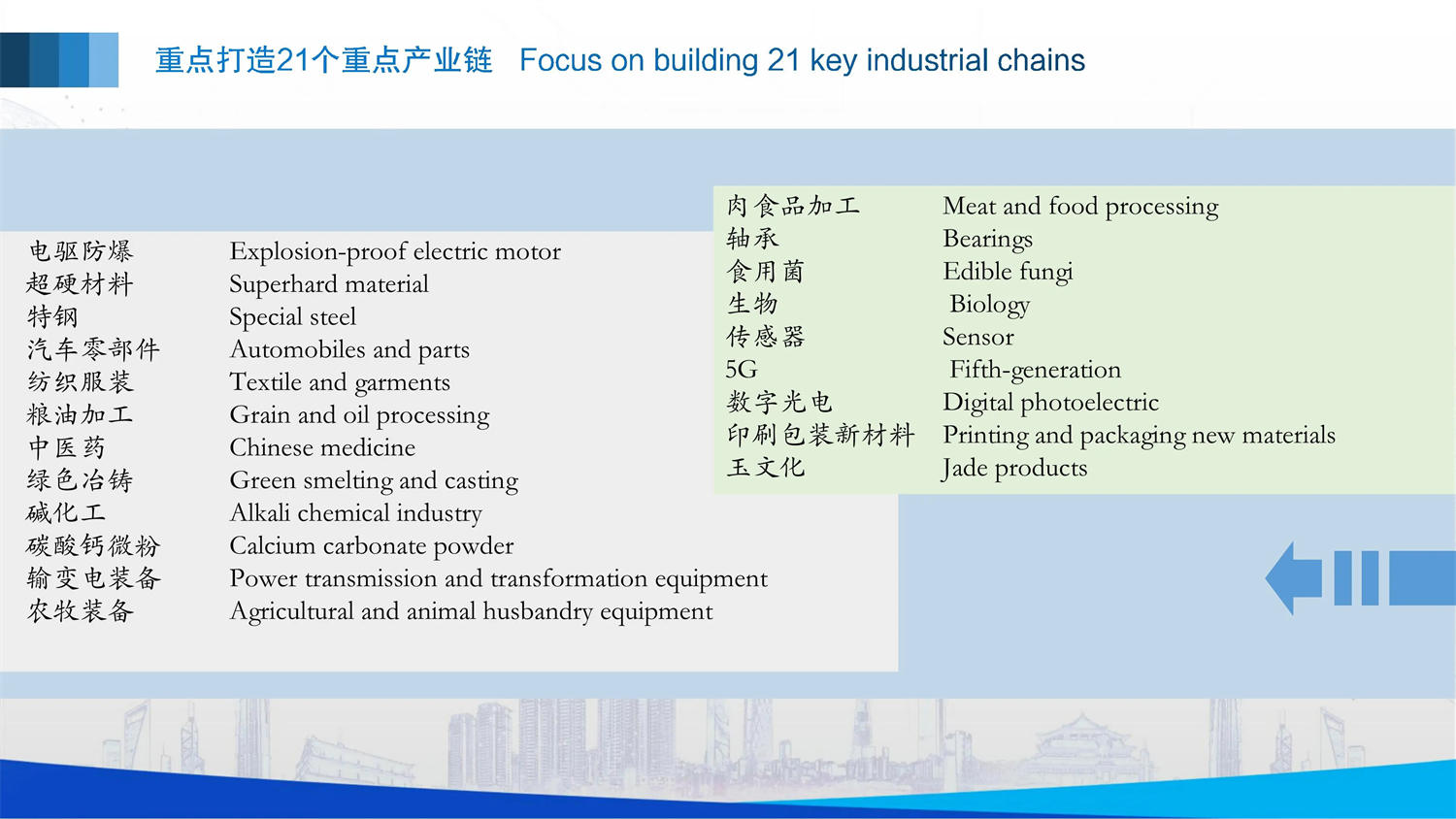 重点打造21个重点产业链 Focus on building 21 key industrial chains

| | |
|---|---|
| 电驱防爆 | Explosion-proof electric motor |
| 超硬材料 | Superhard material |
| 特钢 | Special steel |
| 汽车零部件 | Automobiles and parts |
| 纺织服装 | Textile and garments |
| 粮油加工 | Grain and oil processing |
| 中医药 | Chinese medicine |
| 绿色冶铸 | Green smelting and casting |
| 碱化工 | Alkali chemical industry |
| 碳酸钙微粉 | Calcium carbonate powder |
| 输变电装备 | Power transmission and transformation equipment |
| 农牧装备 | Agricultural and animal husbandry equipment |

| | |
|---|---|
| 肉食品加工 | Meat and food processing |
| 轴承 | Bearings |
| 食用菌 | Edible fungi |
| 生物 | Biology |
| 传感器 | Sensor |
| 5G | Fifth-generation |
| 数字光电 | Digital photoelectric |
| 印刷包装新材料 | Printing and packaging new materials |
| 玉文化 | Jade products |